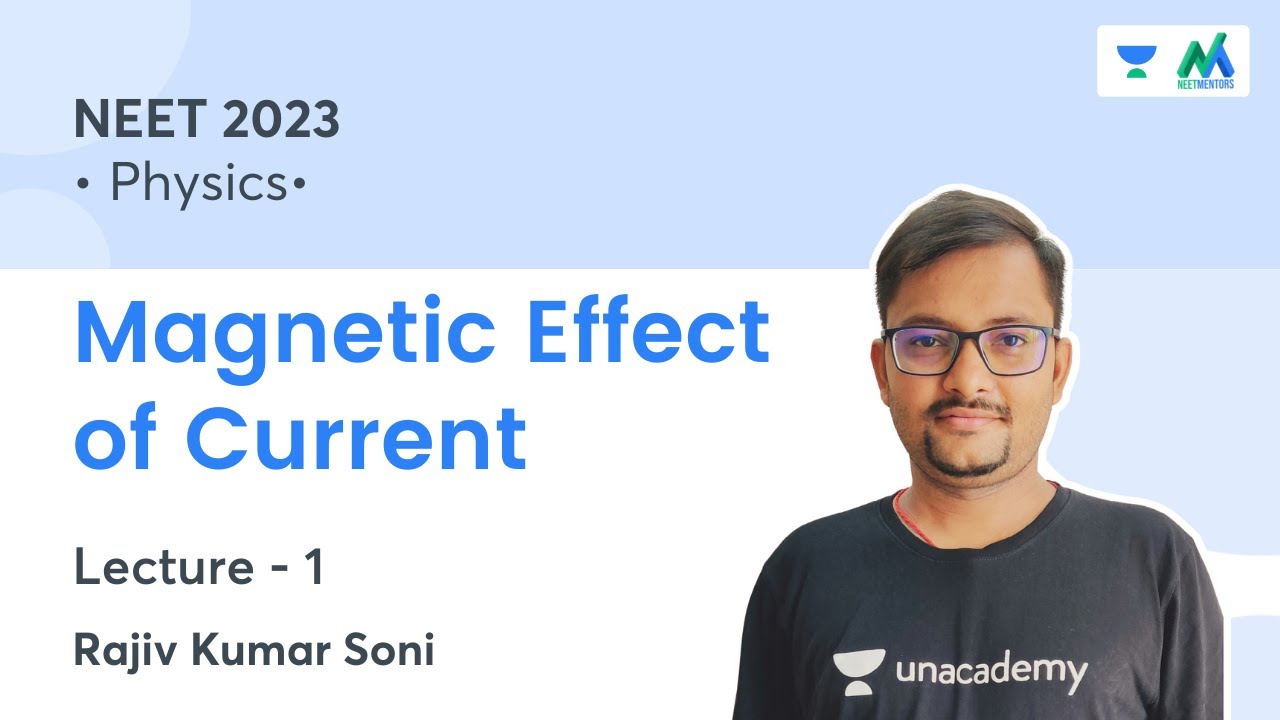 NEETMENTORS

NEET 2023
• Physics•

Magnetic Effect of Current

Lecture - 1

Rajiv Kumar Soni

unacademy